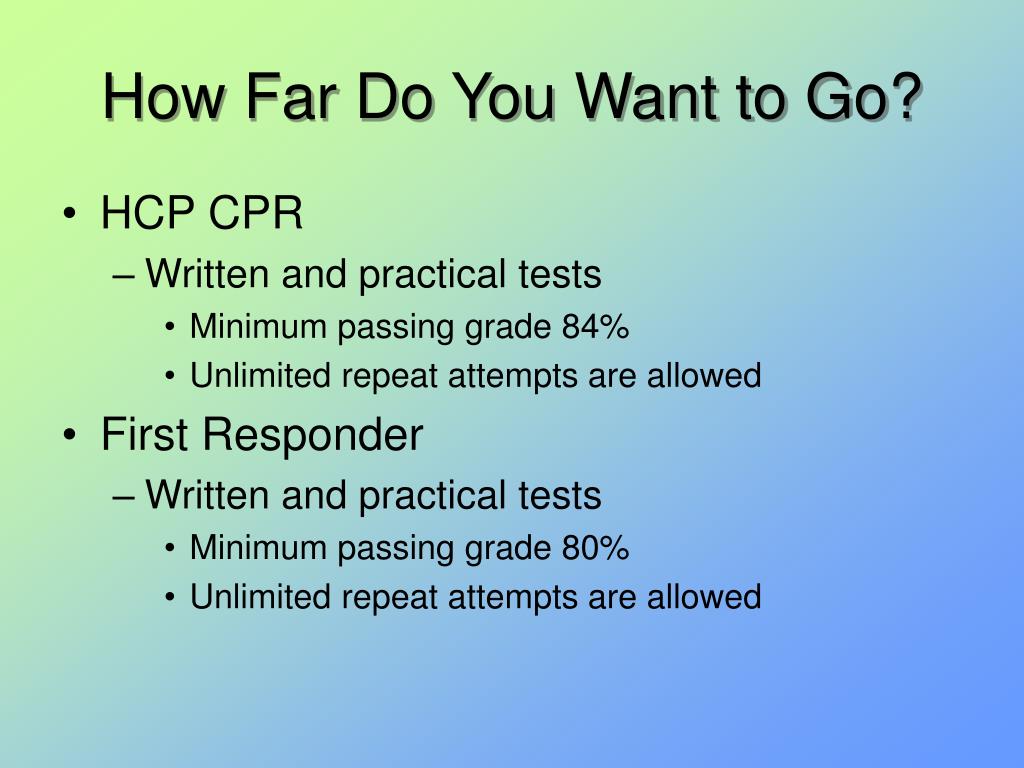 How Far Do You Want to Go?

• HCP CPR
– Written and practical tests
• Minimum passing grade 84%
• Unlimited repeat attempts are allowed
• First Responder
– Written and practical tests
• Minimum passing grade 80%
• Unlimited repeat attempts are allowed